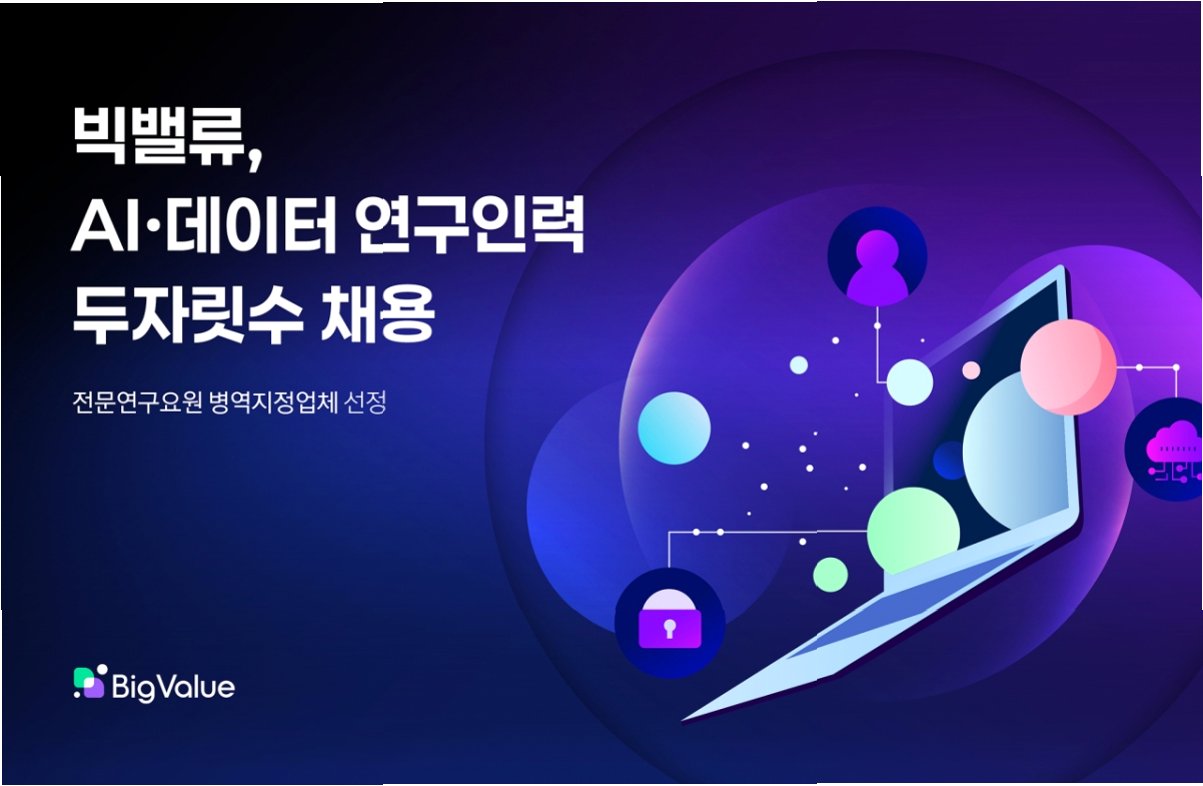 빅밸류,
AI·데이터 연구인력
두자릿수 채용

전문연구요원 병역지정업체 선정

BigValue